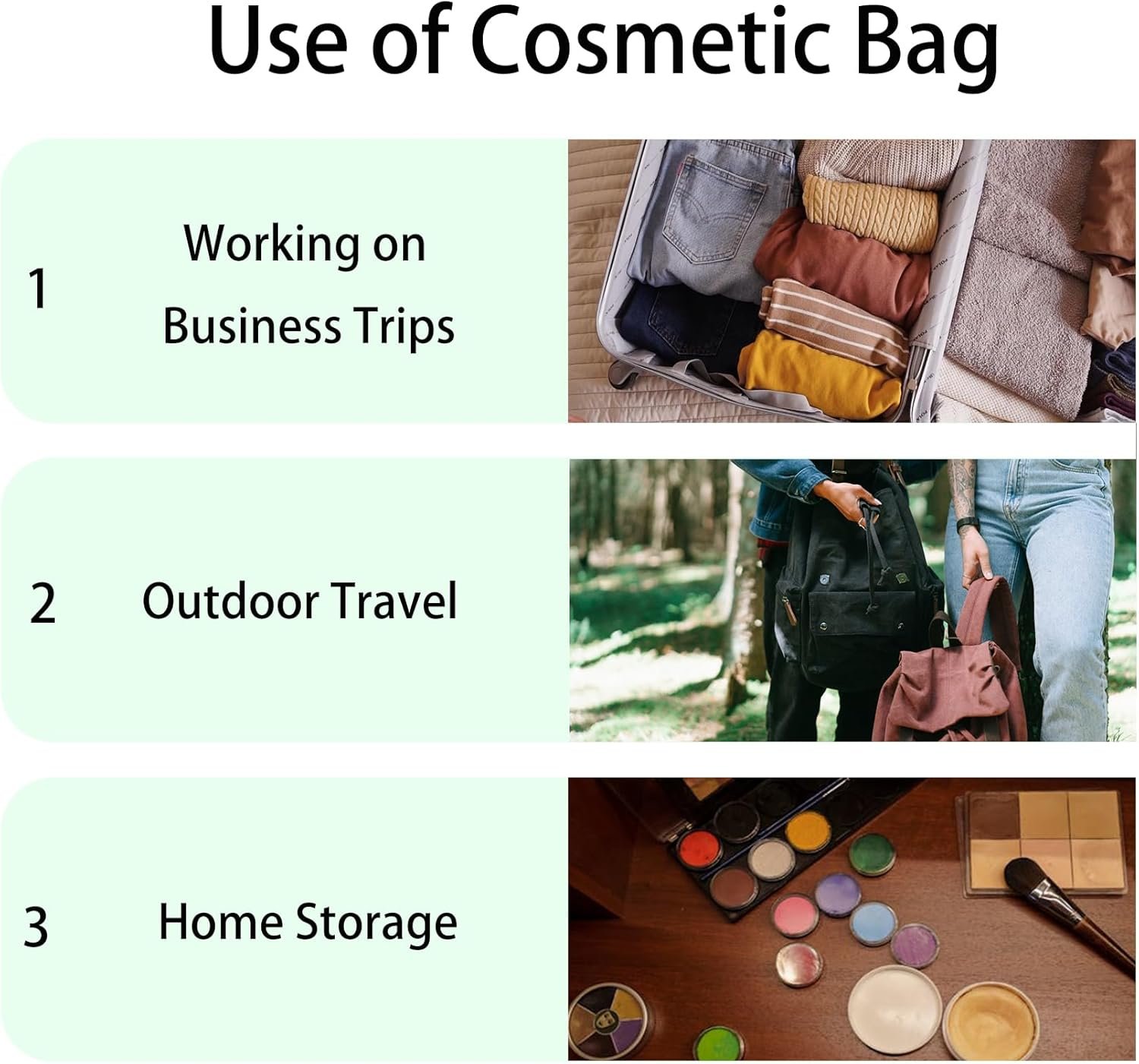 Use of Cosmetic Bag

1 Working on Business Trips

2 Outdoor Travel

3 Home Storage